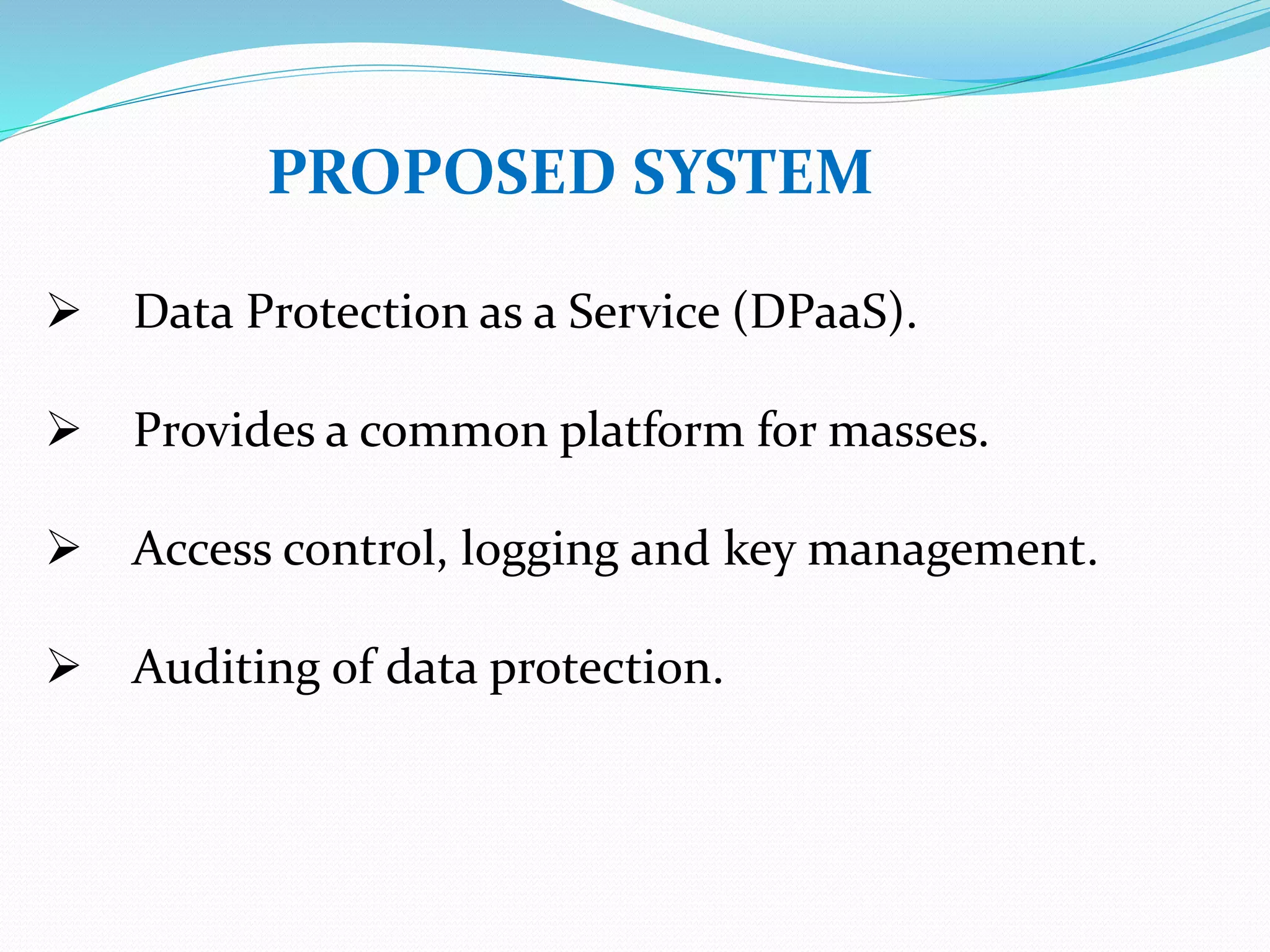 PROPOSED SYSTEM

➢ Data Protection as a Service (DPaaS).

➢ Provides a common platform for masses.

➢ Access control, logging and key management.

➢ Auditing of data protection.